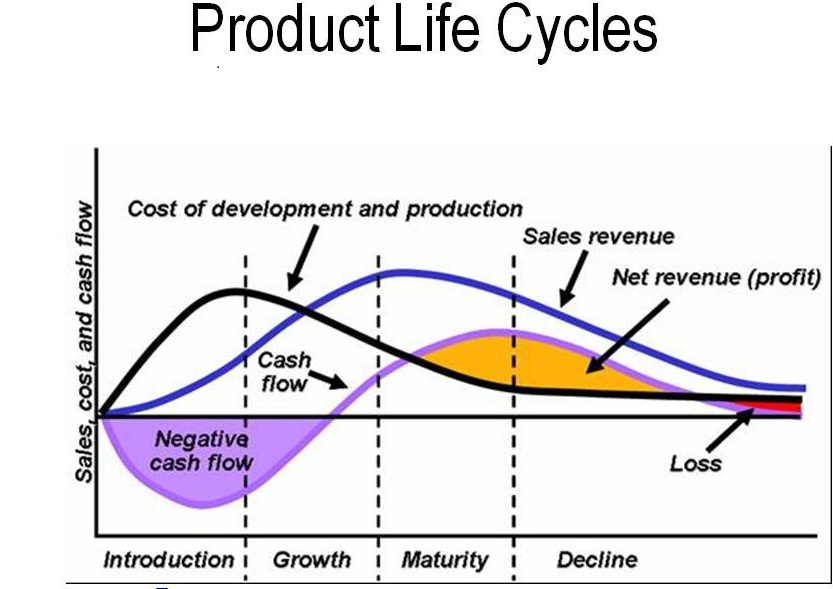 Product Life Cycles

Sales, cost, and cash flow

Cost of development and production

Sales revenue

Net revenue (profit)

Cash flow

Negative cash flow

Loss

Introduction

Growth

Maturity

Decline